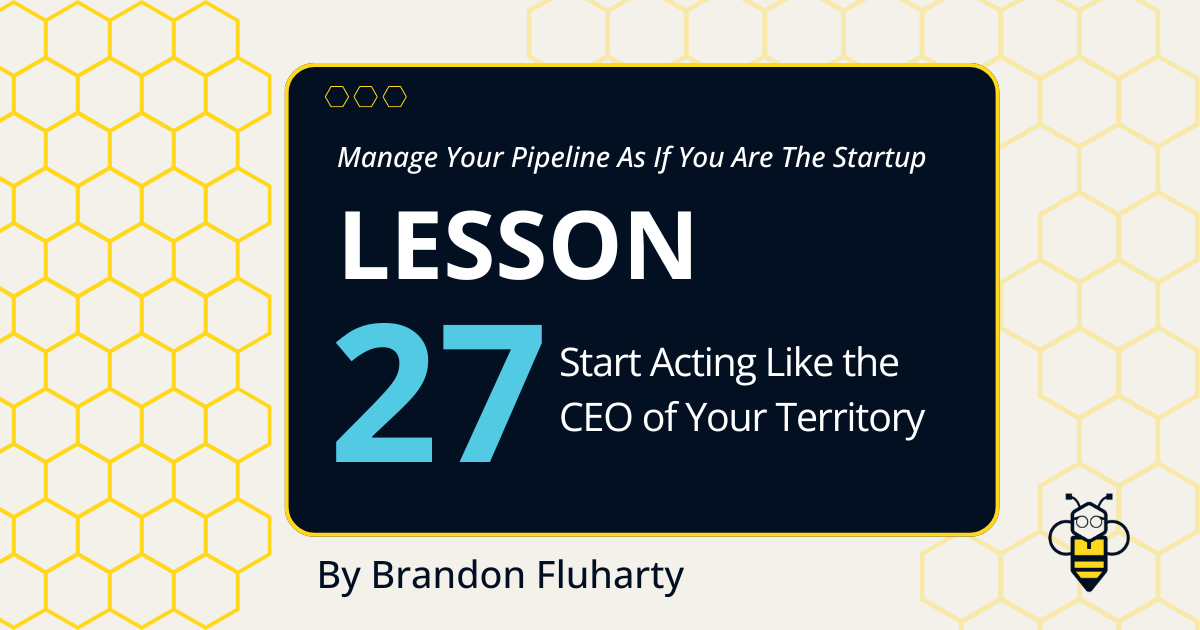 Manage Your Pipeline As If You Are The Startup

LESSON

27

Start Acting Like the CEO of Your Territory

By Brandon Fluharty